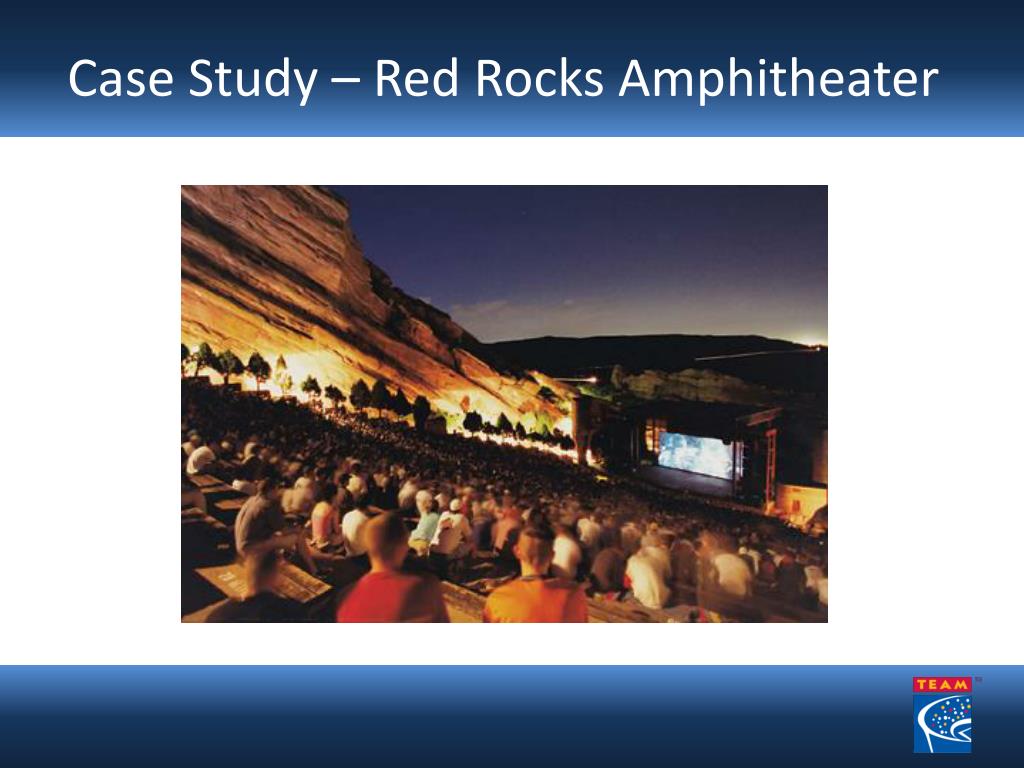 Case Study – Red Rocks Amphitheater

TEAM